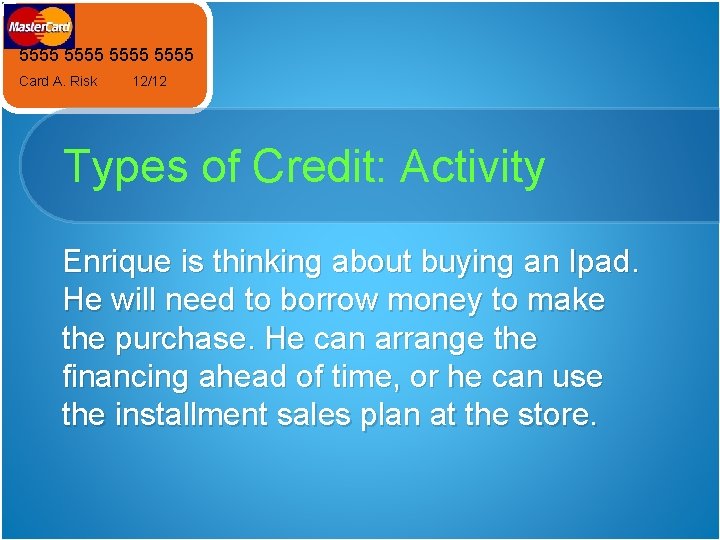 MasterCard
5555 5555 5555 5555
Card A. Risk 12/12

Types of Credit: Activity

Enrique is thinking about buying an Ipad. He will need to borrow money to make the purchase. He can arrange the financing ahead of time, or he can use the installment sales plan at the store.